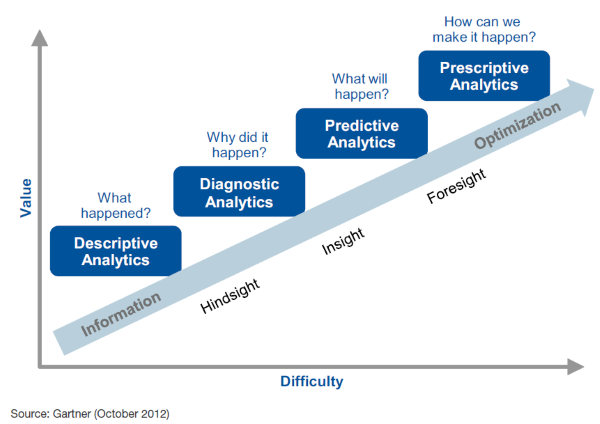 Value

What happened?

Descriptive Analytics

Why did it happen?

Diagnostic Analytics

What will happen?

Predictive Analytics

How can we make it happen?

Prescriptive Analytics

Information

Optimization

Hindsight

Insight

Foresight

Difficulty

Source: Gartner (October 2012)